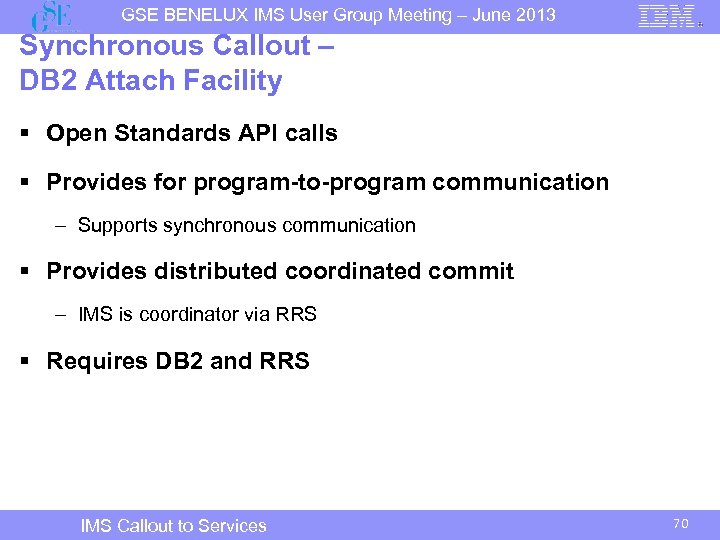 GSE

GSE BENELUX IMS User Group Meeting – June 2013

IBM

Synchronous Callout – DB2 Attach Facility

▪ Open Standards API calls

▪ Provides for program-to-program communication

– Supports synchronous communication

▪ Provides distributed coordinated commit

– IMS is coordinator via RRS

▪ Requires DB2 and RRS

IMS Callout to Services

70